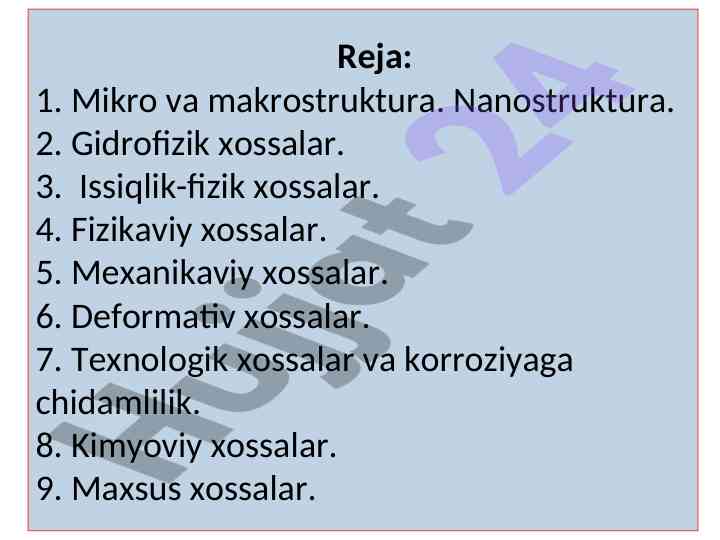 Reja:
1. Mikro va makrostruktura. Nanostruktura.
2. Gidrofizik xossalar.
3. Issiqlik-fizik xossalar.
4. Fizikaviy xossalar.
5. Mexanikaviy xossalar.
6. Deformativ xossalar.
7. Texnologik xossalar va korroziyaga chidamlilik.
8. Kimyoviy xossalar.
9. Maxsus xossalar.

Hujjat 24